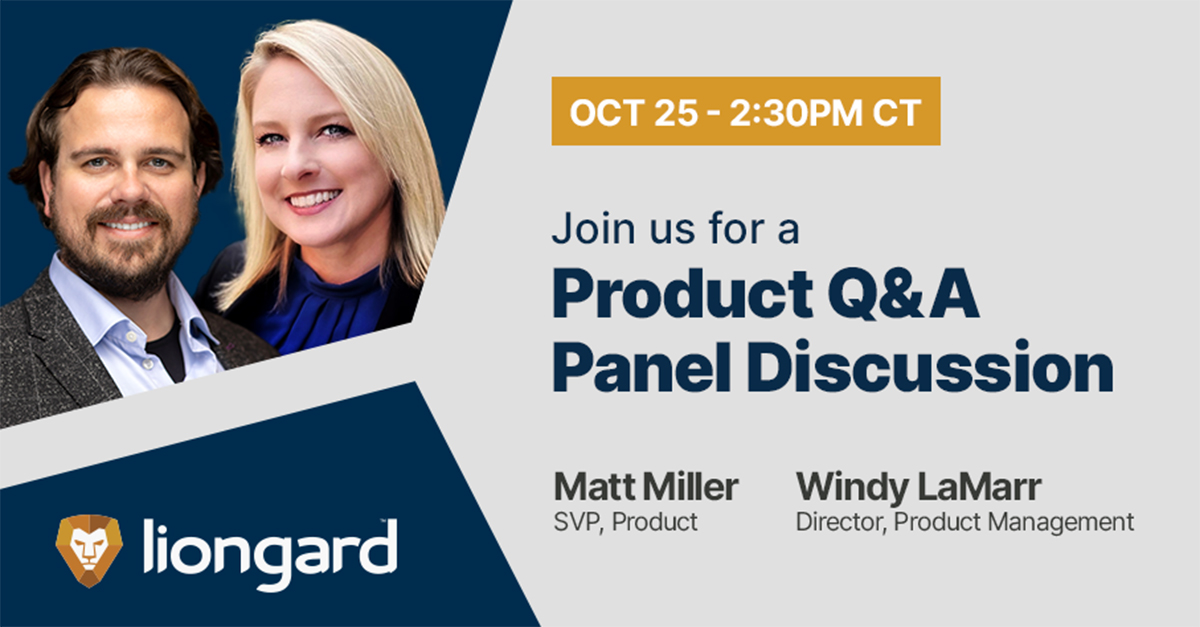 OCT 25 - 2:30PM CT

Join us for a
Product Q&A
Panel Discussion

Matt Miller
SVP, Product

Windy LaMarr
Director, Product Management

liongard